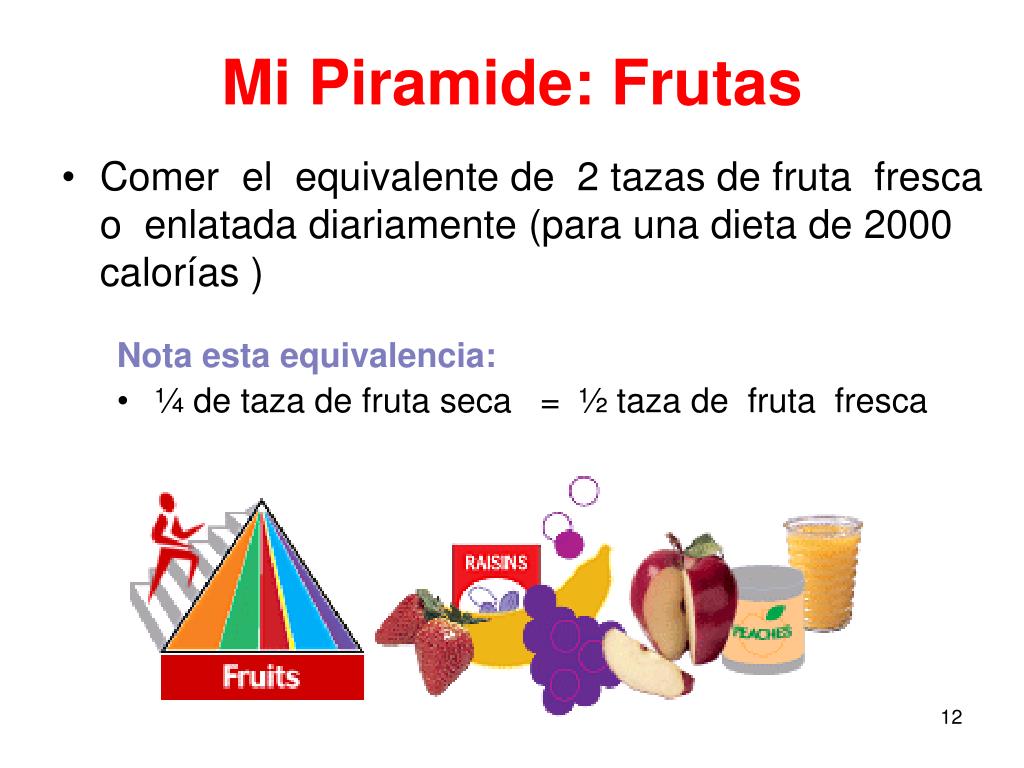 Mi Piramide: Frutas

• Comer el equivalente de 2 tazas de fruta fresca o enlatada diariamente (para una dieta de 2000 calorías )

Nota esta equivalencia:
• ¼ de taza de fruta seca = ½ taza de fruta fresca

Fruits

RAISINS

PEACHES

12